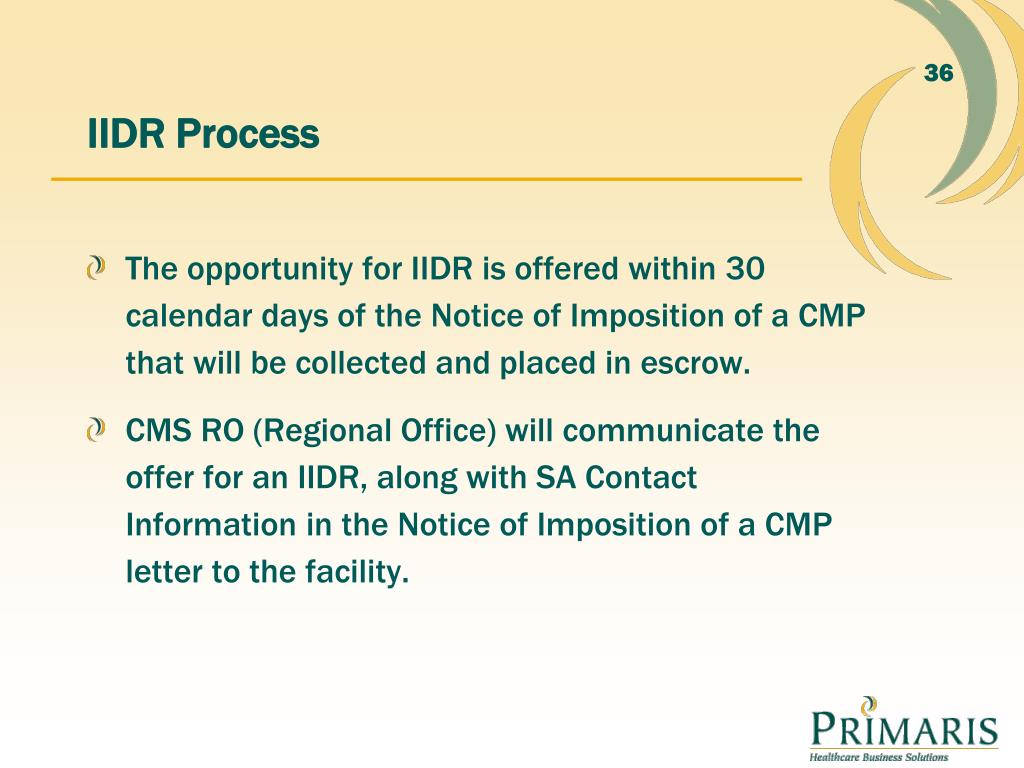 36

IIDR Process

The opportunity for IIDR is offered within 30 calendar days of the Notice of Imposition of a CMP that will be collected and placed in escrow.

CMS RO (Regional Office) will communicate the offer for an IIDR, along with SA Contact Information in the Notice of Imposition of a CMP letter to the facility.

PRIMARIS
Healthcare Business Solutions